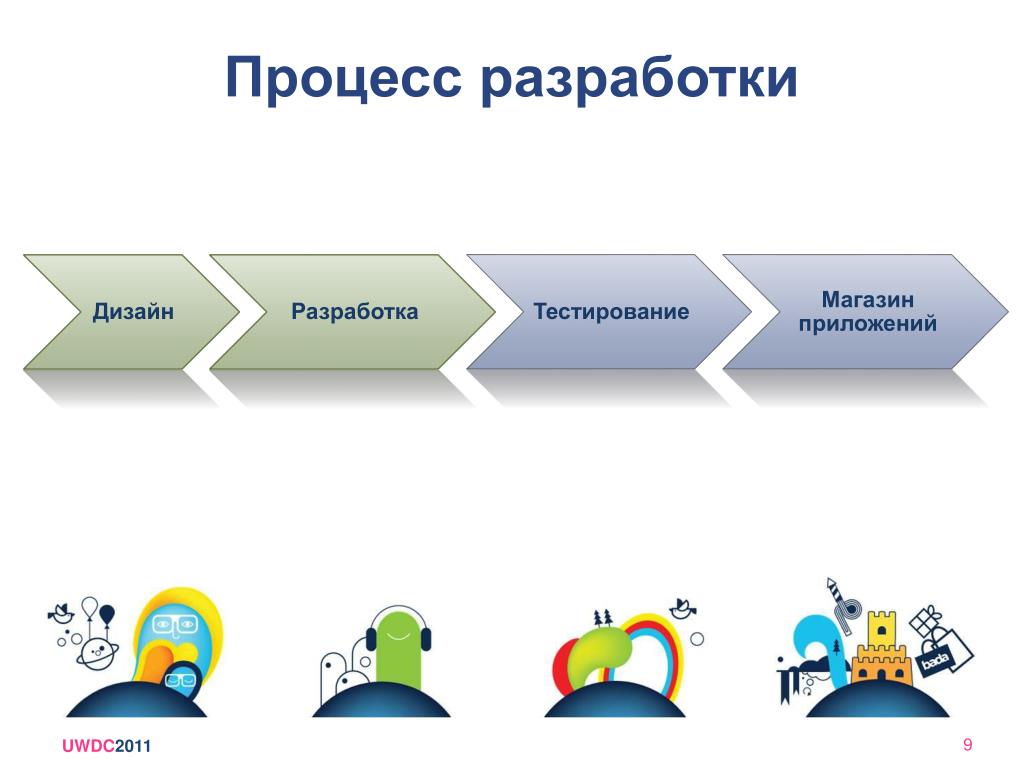 Процесс разработки

Дизайн

Разработка

Тестирование

Магазин приложений

bada

UWDC2011

9